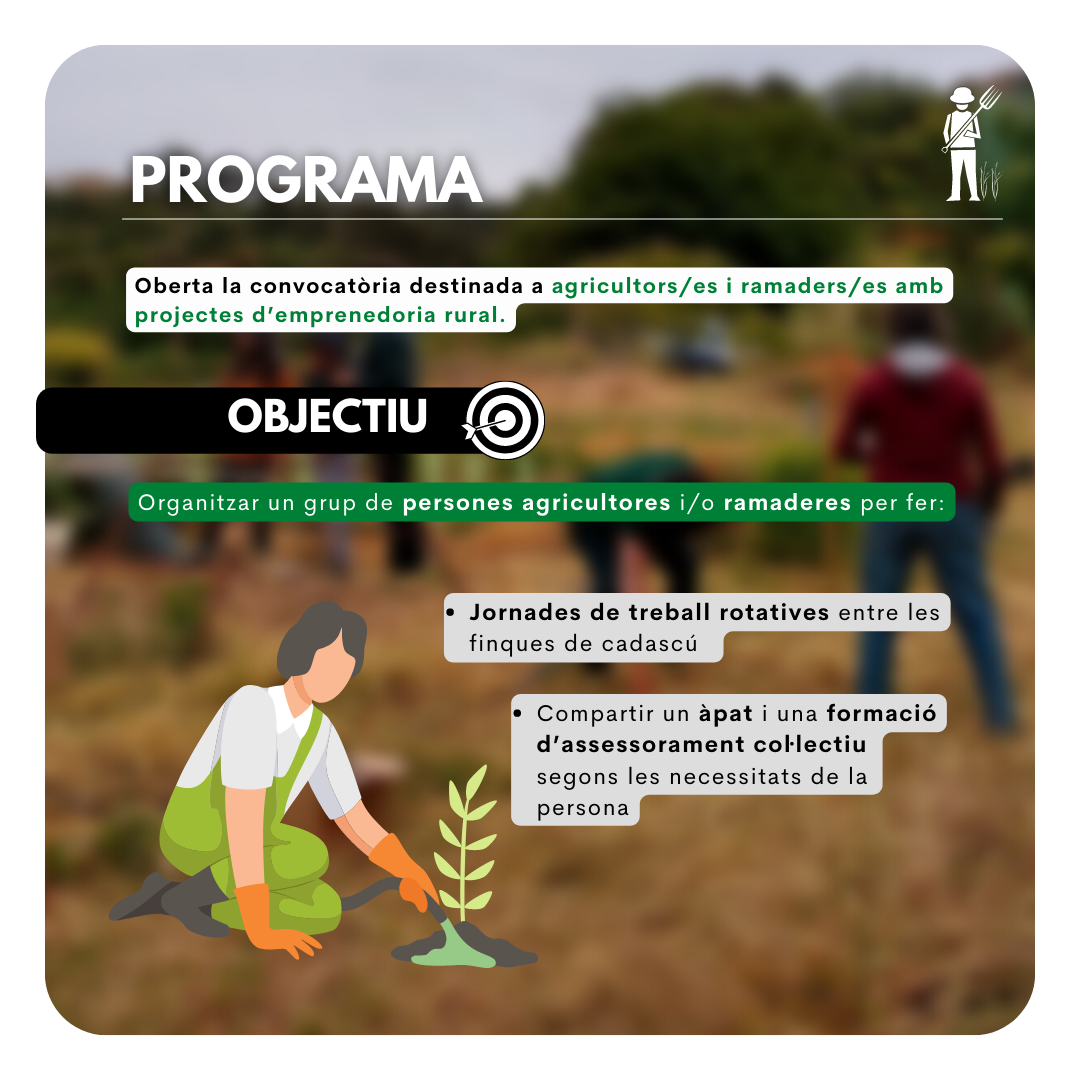 PROGRAMA

Oberta la convocatòria destinada a agricultors/es i ramaders/es amb projectes d'emprenedoria rural.

OBJECTIU

Organitzar un grup de persones agricultores i/o ramaderes per fer:

• Jornades de treball rotatives entre les finques de cadascú

• Compartir un àpat i una formació d'assessorament col·lectiu segons les necessitats de la persona